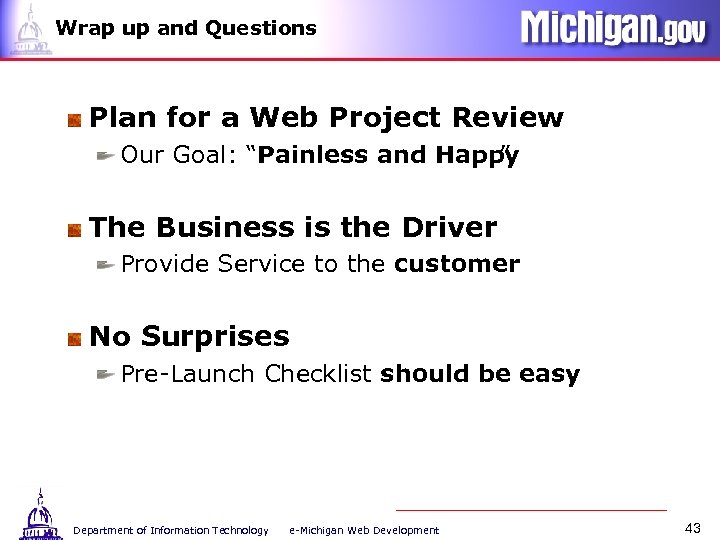 Wrap up and Questions

Michigan.gov

Plan for a Web Project Review

Our Goal: “Painless and Happy”

The Business is the Driver

Provide Service to the customer

No Surprises

Pre-Launch Checklist should be easy

Department of Information Technology e-Michigan Web Development

43